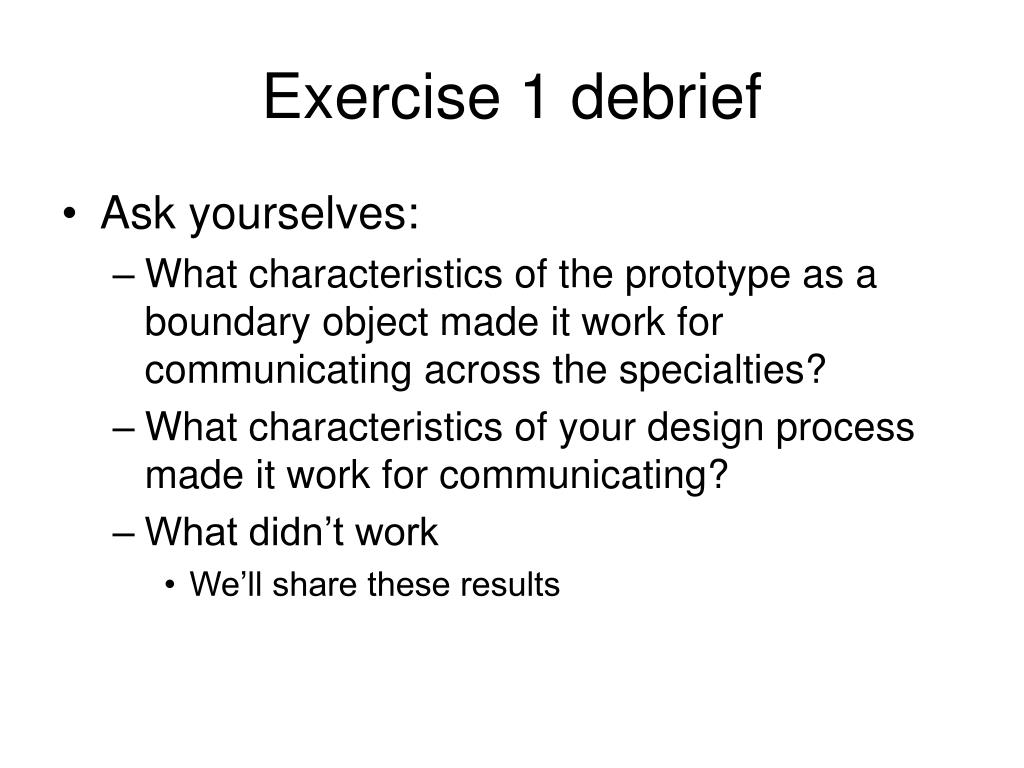 Exercise 1 debrief

• Ask yourselves:
– What characteristics of the prototype as a boundary object made it work for communicating across the specialties?
– What characteristics of your design process made it work for communicating?
– What didn’t work
• We’ll share these results